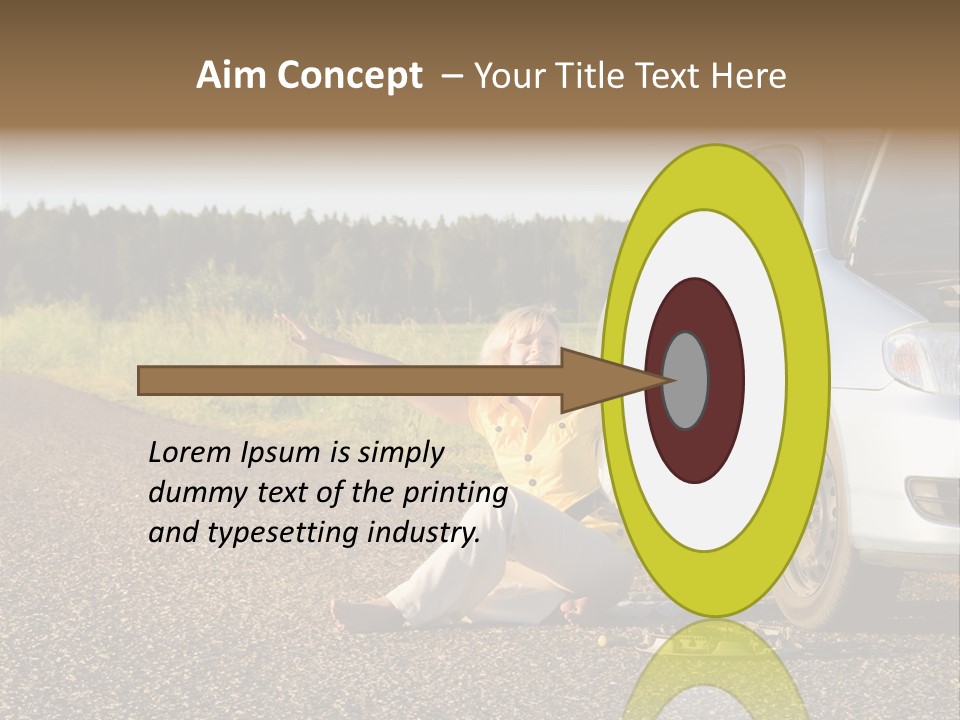 Aim Concept – Your Title Text Here

Lorem Ipsum is simply dummy text of the printing and typesetting industry.